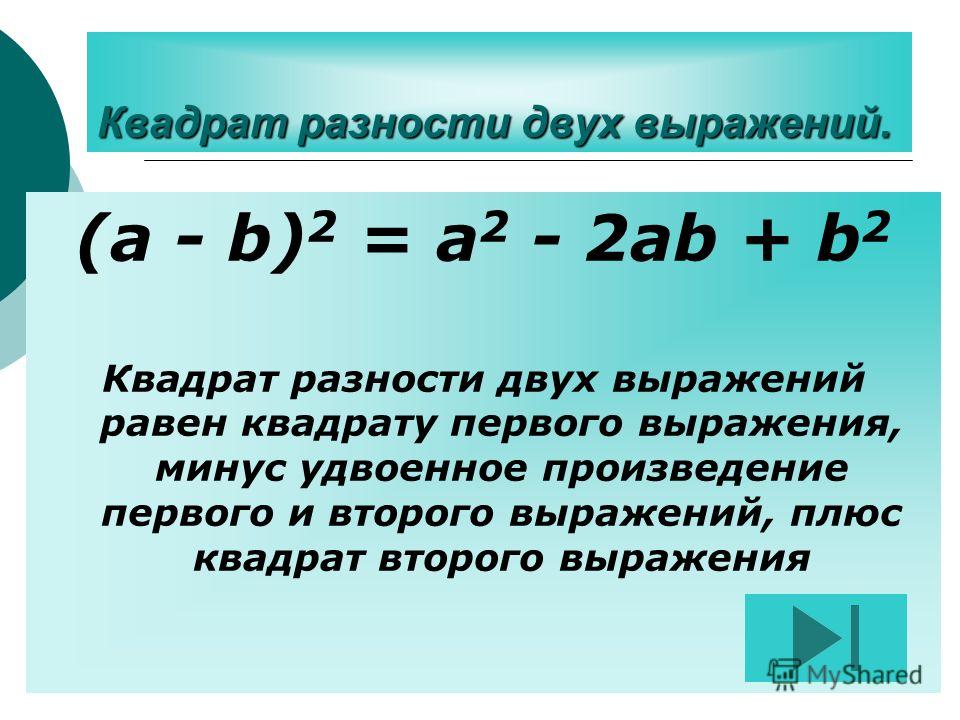 Квадрат разности двух выражений.

$(a - b)^2 = a^2 - 2ab + b^2$

Квадрат разности двух выражений равен квадрату первого выражения, минус удвоенное произведение первого и второго выражений, плюс квадрат второго выражения

MyShared